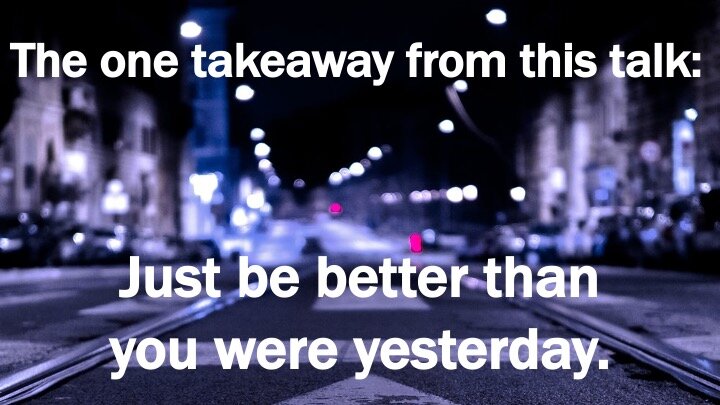 The one takeaway from this talk:

Just be better than you were yesterday.